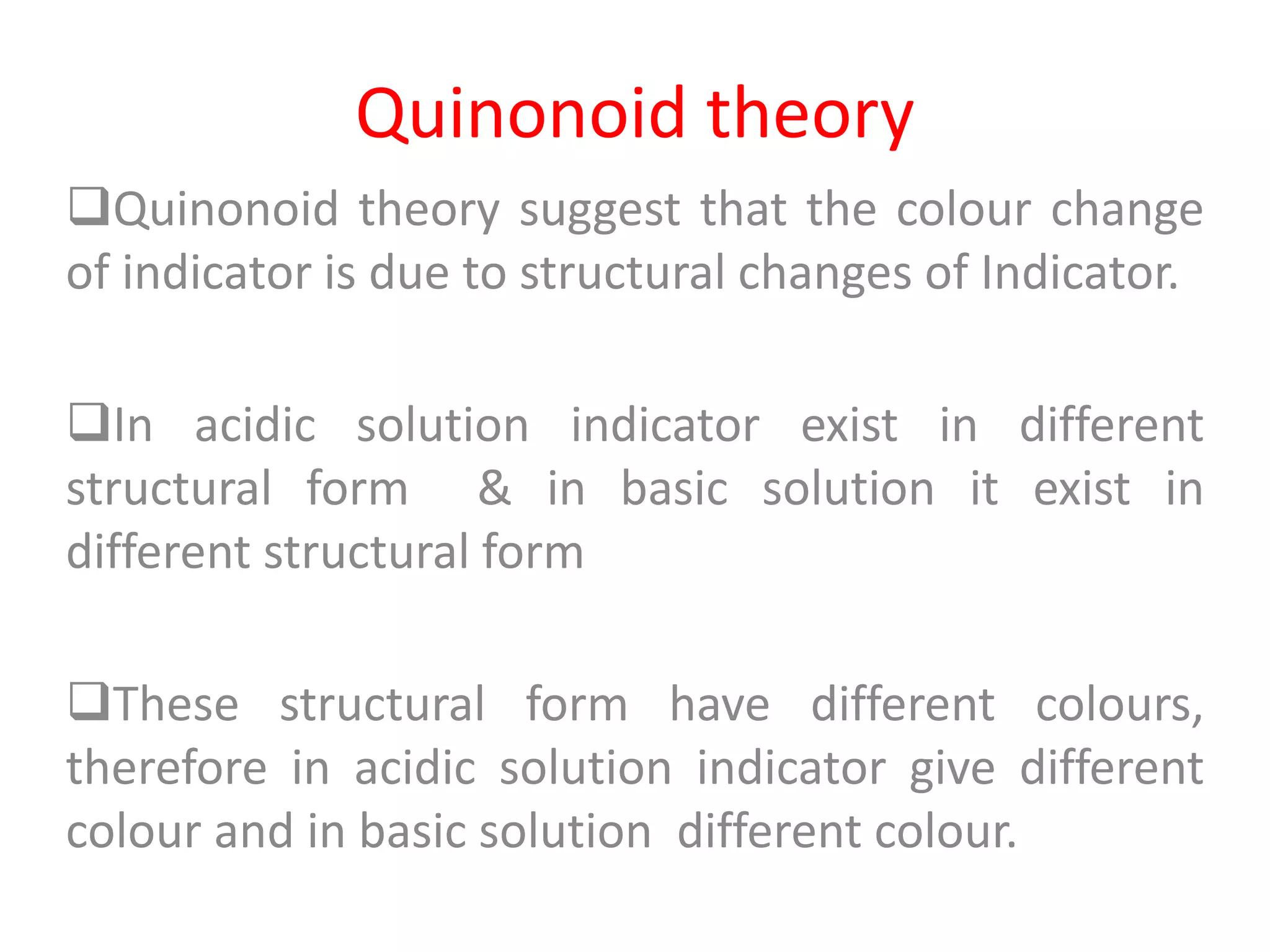 Quinonoid theory

❑Quinonoid theory suggest that the colour change of indicator is due to structural changes of Indicator.

❑In acidic solution indicator exist in different structural form & in basic solution it exist in different structural form

❑These structural form have different colours, therefore in acidic solution indicator give different colour and in basic solution different colour.